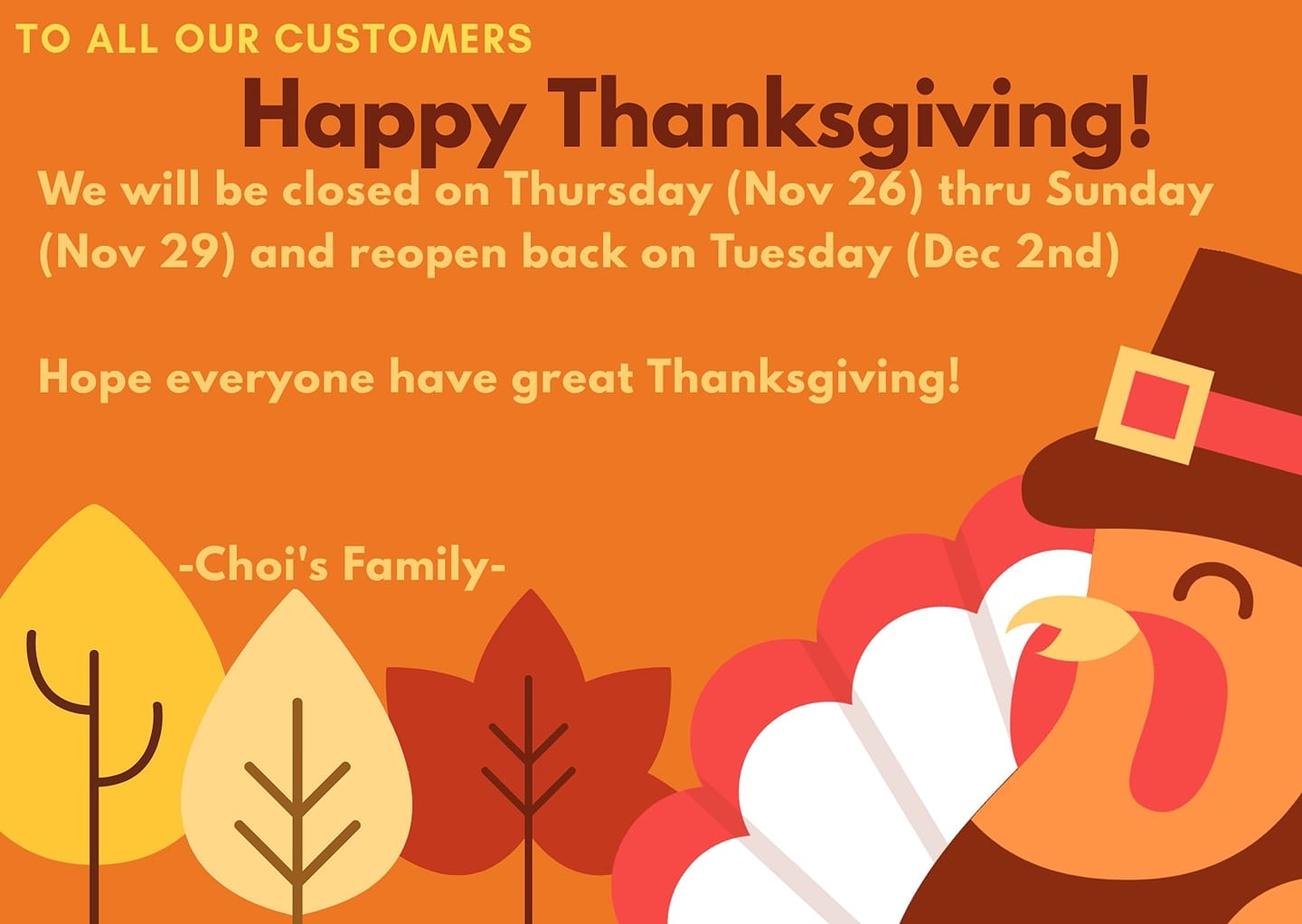 TO ALL OUR CUSTOMERS

Happy Thanksgiving!

We will be closed on Thursday (Nov 26) thru Sunday (Nov 29) and reopen back on Tuesday (Dec 2nd)

Hope everyone have great Thanksgiving!

-Choi's Family-